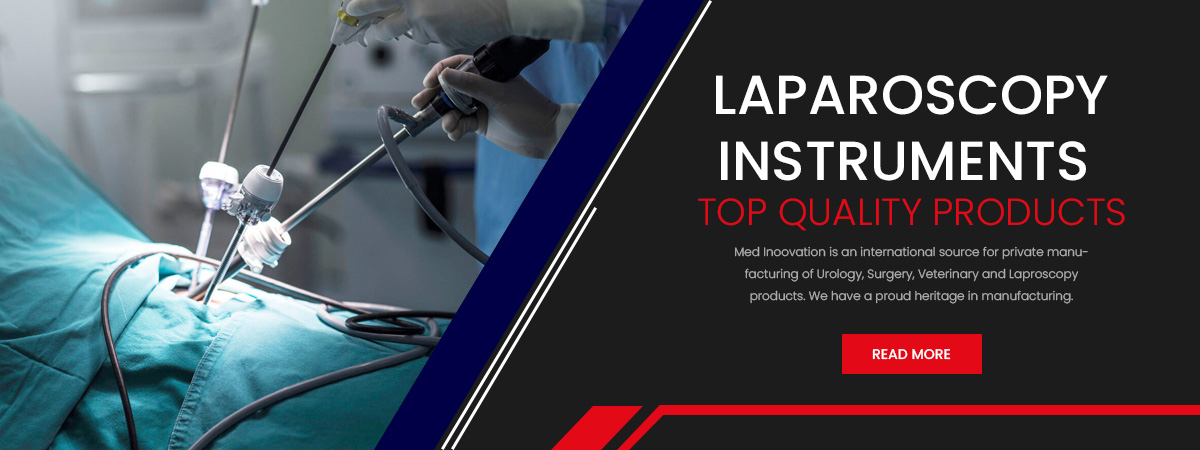 LAPAROSCOPY INSTRUMENTS
TOP QUALITY PRODUCTS

Med Inoovation is an international source for private manufacturing of Urology, Surgery, Veterinary and Laproscopy products. We have a proud heritage in manufacturing.

READ MORE